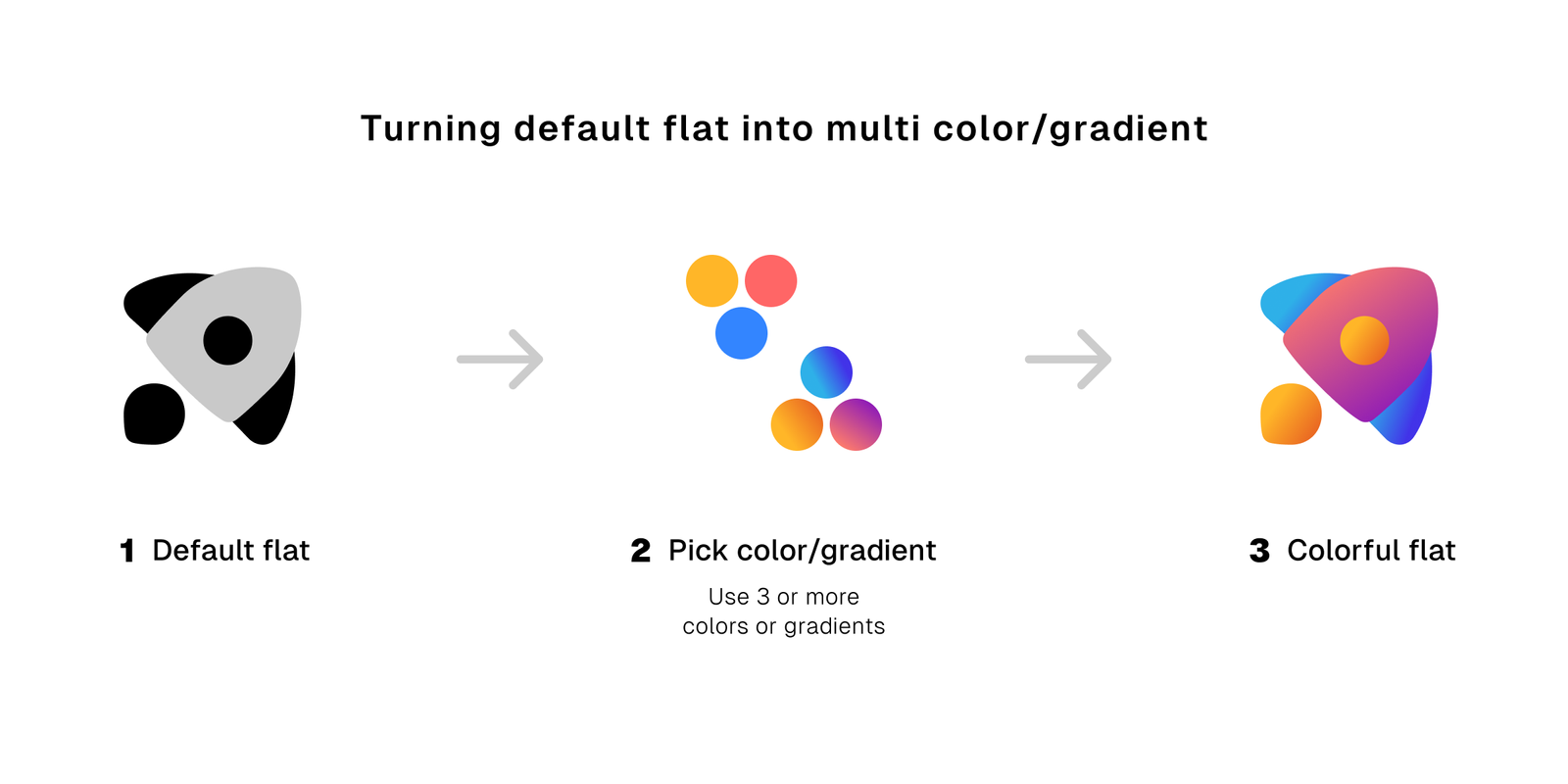 Turning default flat into multi color/gradient

1 Default flat

2 Pick color/gradient

Use 3 or more colors or gradients

3 Colorful flat